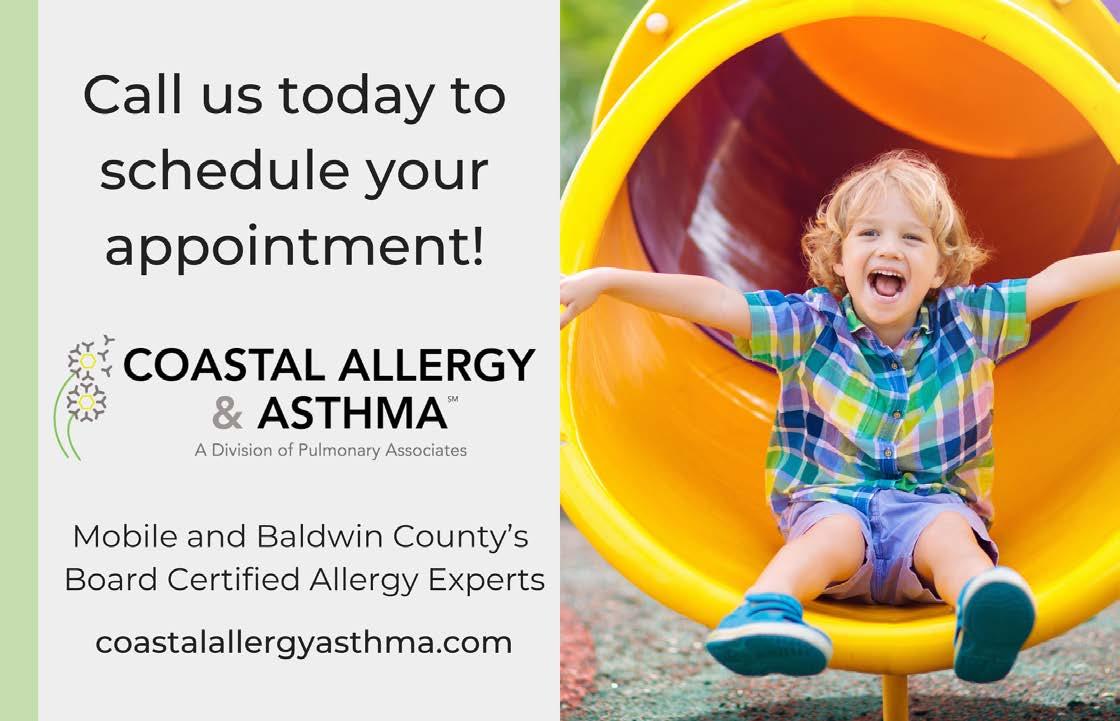 Call us today to schedule your appointment!

COASTAL ALLERGY & ASTHMA℠
A Division of Pulmonary Associates

Mobile and Baldwin County's Board Certified Allergy Experts

coastalallergyasthma.com